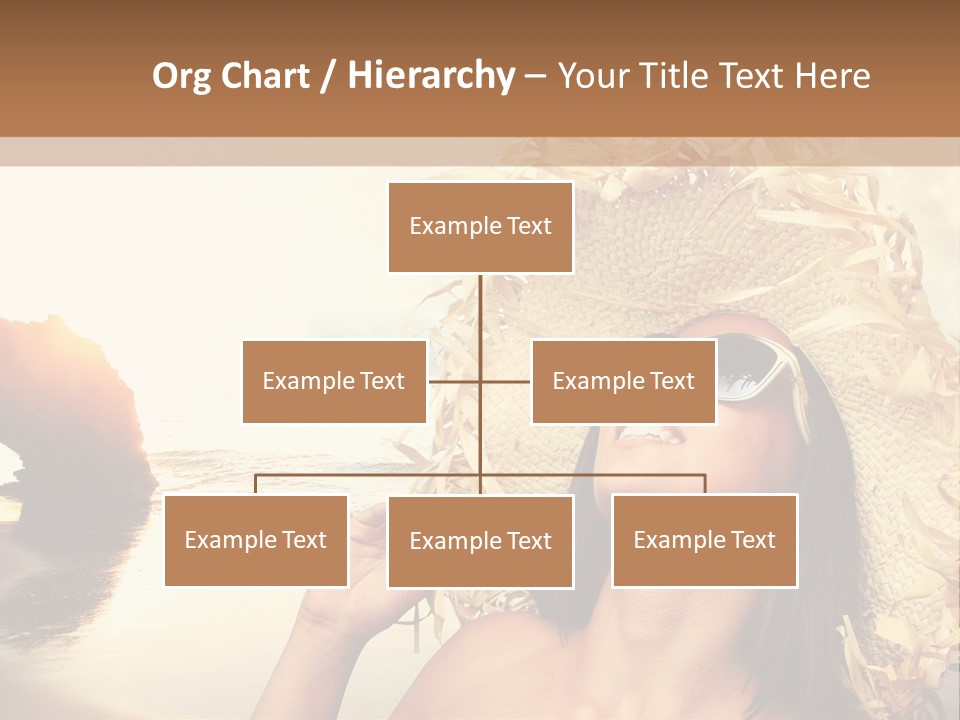 Org Chart / Hierarchy – Your Title Text Here

Example Text

Example Text

Example Text

Example Text

Example Text

Example Text